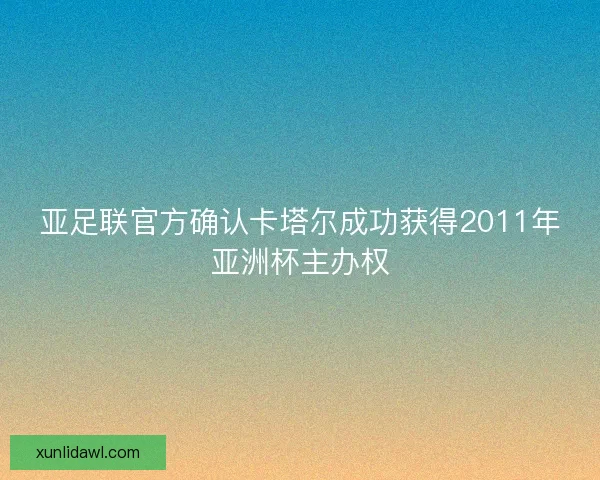 亚足联官方确认卡塔尔成功获得2011年亚洲杯主办权

xunlidawl.com